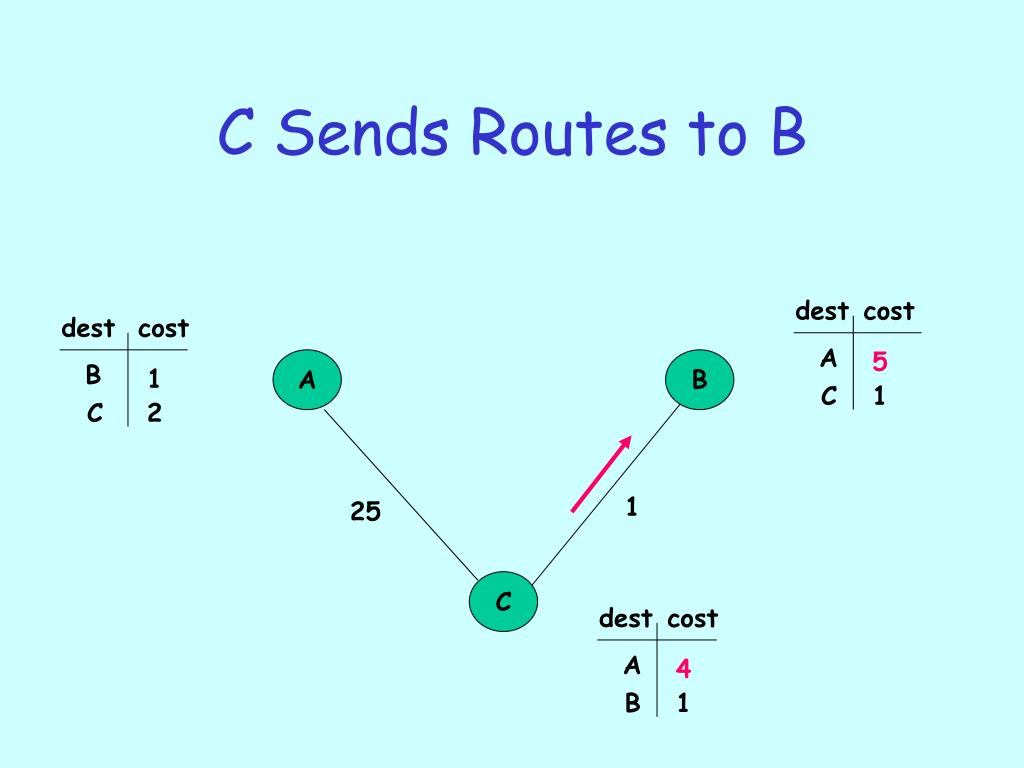 C Sends Routes to B

| dest | cost |
|---|---|
| B | 1 |
| C | 2 |

A

B

| dest | cost |
|---|---|
| A | 5 |
| C | 1 |

25

1

C

| dest | cost |
|---|---|
| A | 4 |
| B | 1 |